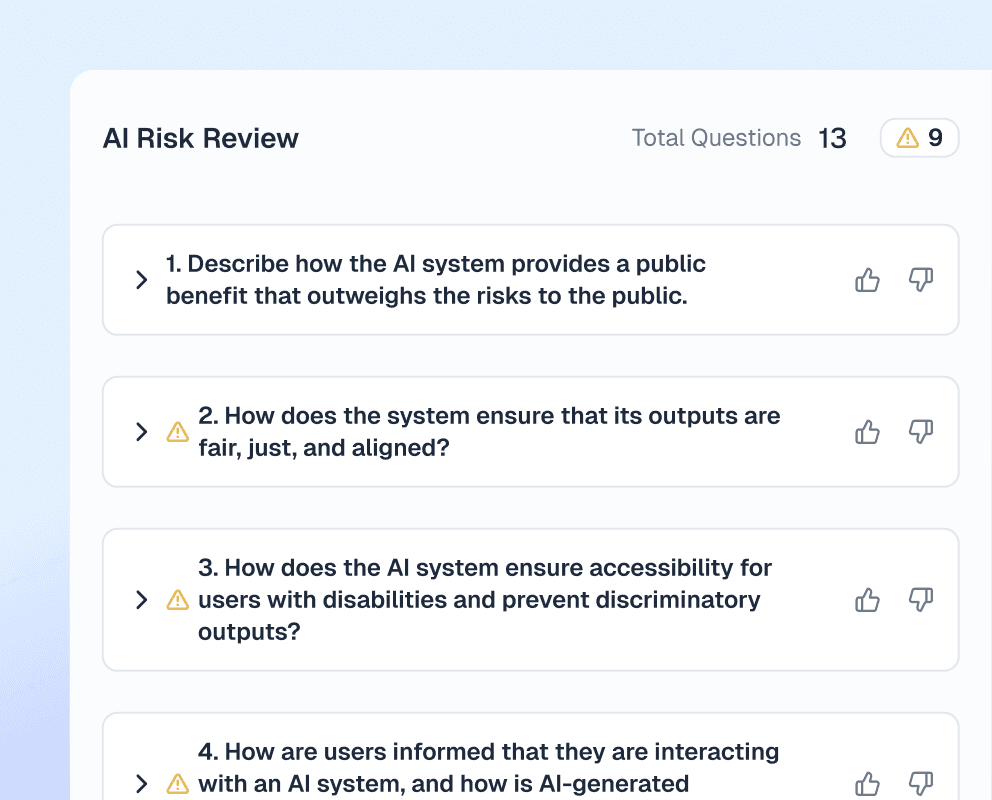 AI Risk Review

Total Questions 13 9

1. Describe how the AI system provides a public benefit that outweighs the risks to the public.

2. How does the system ensure that its outputs are fair, just, and aligned?

3. How does the AI system ensure accessibility for users with disabilities and prevent discriminatory outputs?

4. How are users informed that they are interacting with an AI system, and how is AI-generated